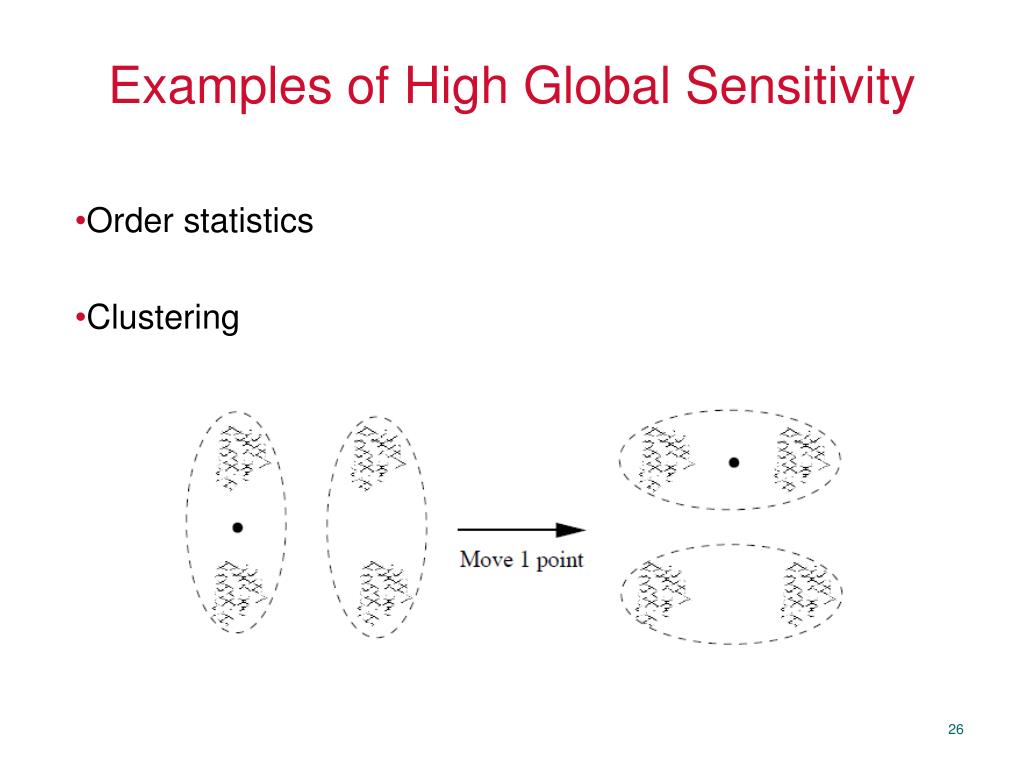 Examples of High Global Sensitivity

•Order statistics

•Clustering

Move 1 point

26